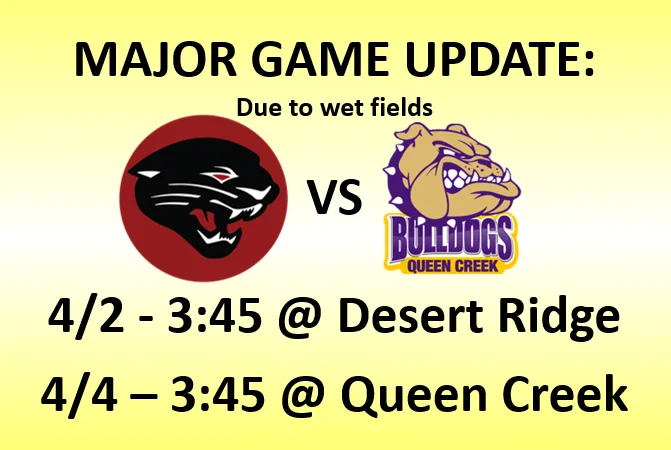 MAJOR GAME UPDATE:

Due to wet fields

VS

BULLDOGS
QUEEN CREEK

4/2 - 3:45 @ Desert Ridge

4/4 – 3:45 @ Queen Creek